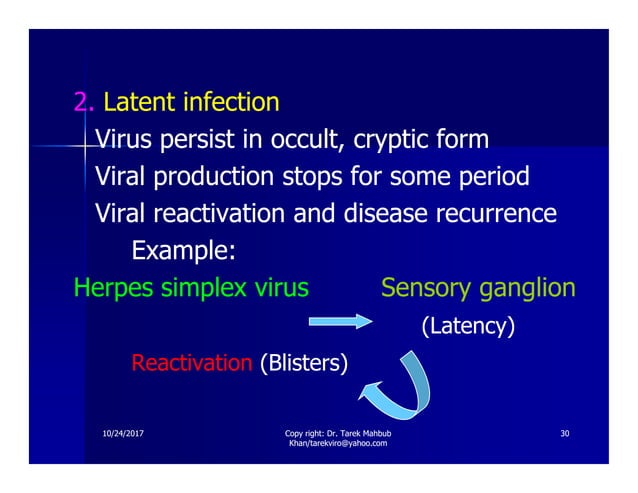 2. Latent infection

Virus persist in occult, cryptic form

Viral production stops for some period

Viral reactivation and disease recurrence

Example:

Herpes simplex virus

Sensory ganglion

(Latency)

Reactivation (Blisters)

10/24/2017

Copy right: Dr. Tarek Mahbub Khan/tarekviro@yahoo.com

30